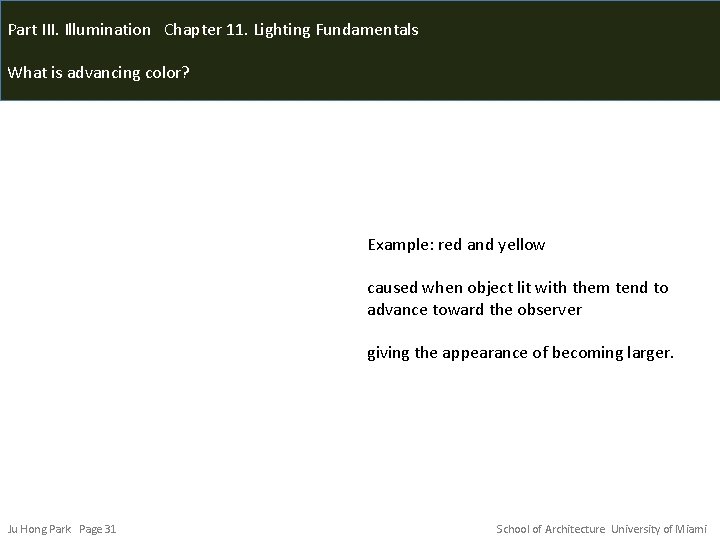 Part III. Illumination   Chapter 11. Lighting Fundamentals

What is advancing color?

Example: red and yellow

caused when object lit with them tend to advance toward the observer

giving the appearance of becoming larger.

Ju Hong Park   Page 31

School of Architecture  University of Miami